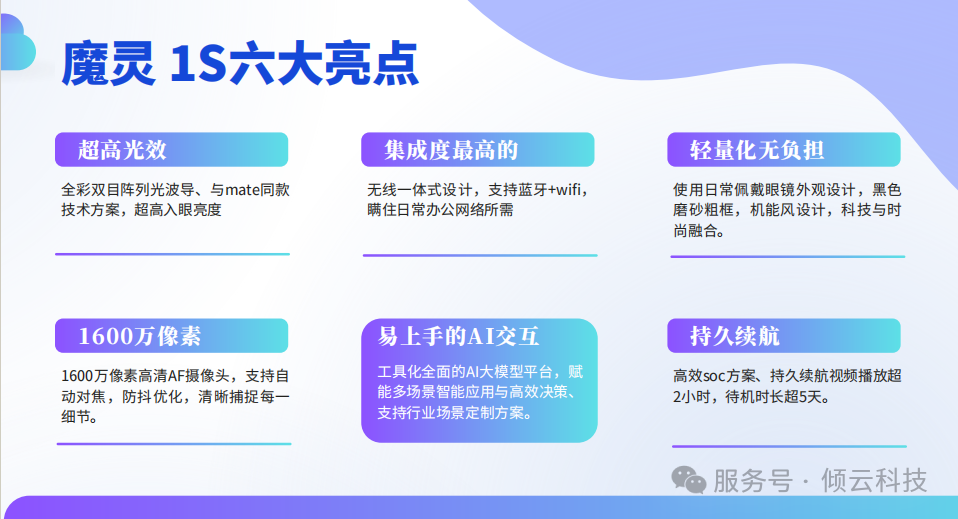 魔灵 1S六大亮点

超高光效

全彩双目阵列光波导、与mate同款技术方案，超高入眼亮度

集成度最高的

无线一体式设计，支持蓝牙+wifi，瞒住日常办公网络所需

轻量化无负担

使用日常佩戴眼镜外观设计，黑色磨砂粗框，机能风设计，科技与时尚融合。

1600万像素

1600万像素高清AF摄像头，支持自动对焦，防抖优化，清晰捕捉每一细节。

易上手的AI交互

工具化全面的AI大模型平台，赋能多场景智能应用与高效决策、支持行业场景定制方案。

持久续航

高效soc方案、持久续航视频播放超2小时，待机时长超5天。

服务号 · 倾云科技